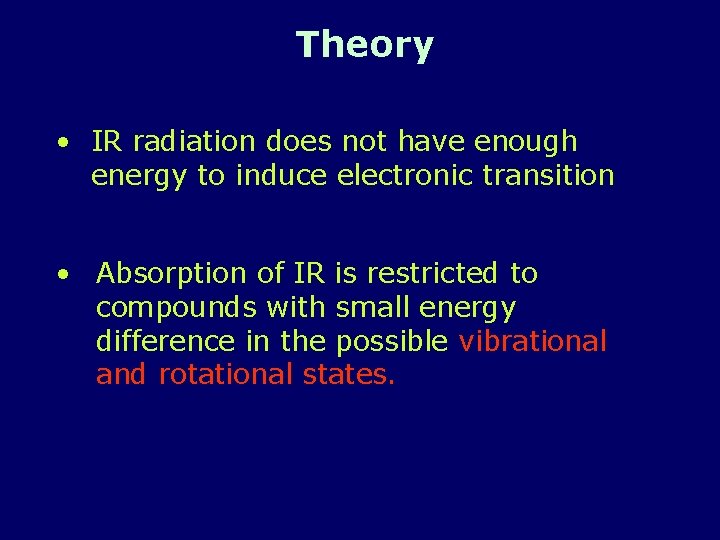 Theory

• IR radiation does not have enough energy to induce electronic transition

• Absorption of IR is restricted to compounds with small energy difference in the possible vibrational and rotational states.